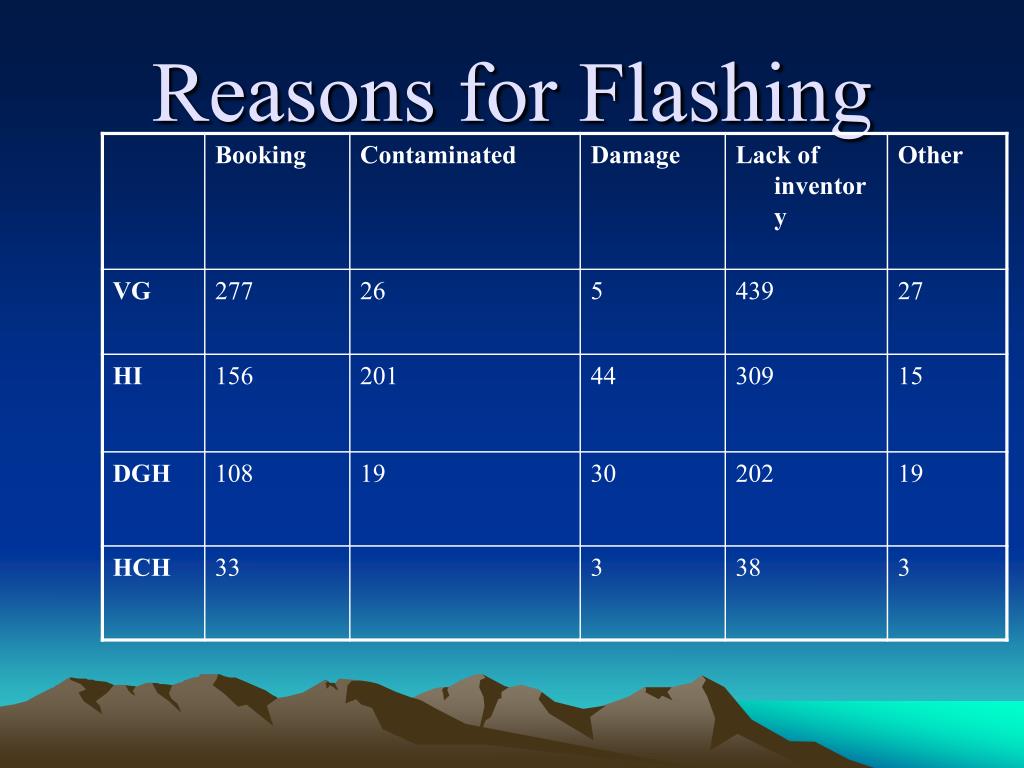 Reasons for Flashing

| | Booking | Contaminated | Damage | Lack of inventory | Other |
|---|---|---|---|---|---|
| VG | 277 | 26 | 5 | 439 | 27 |
| HI | 156 | 201 | 44 | 309 | 15 |
| DGH | 108 | 19 | 30 | 202 | 19 |
| HCH | 33 | | 3 | 38 | 3 |